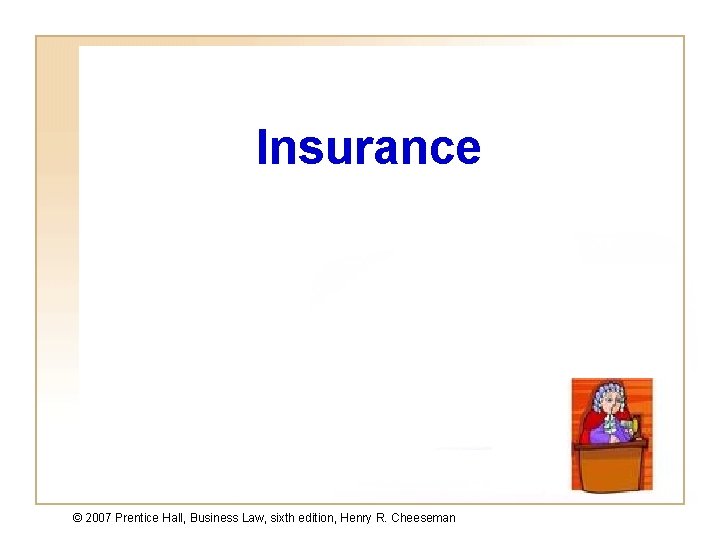 Insurance

© 2007 Prentice Hall, Business Law, sixth edition, Henry R. Cheeseman